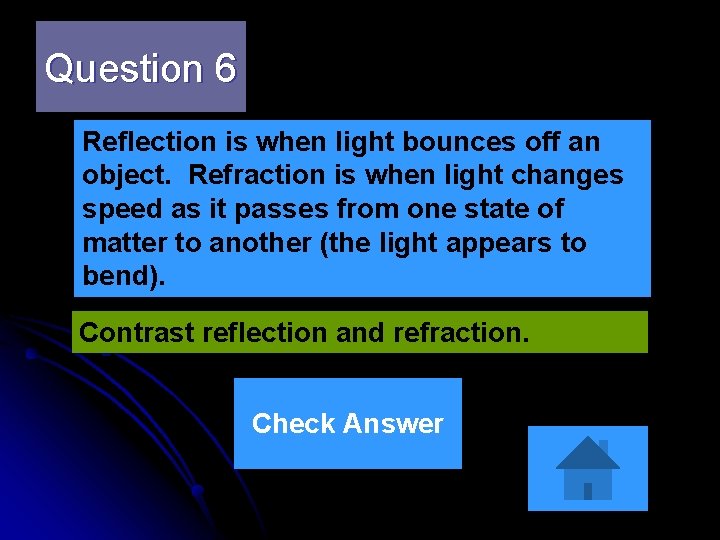 Question 6

Reflection is when light bounces off an object.  Refraction is when light changes speed as it passes from one state of matter to another (the light appears to bend).

Contrast reflection and refraction.

Check Answer